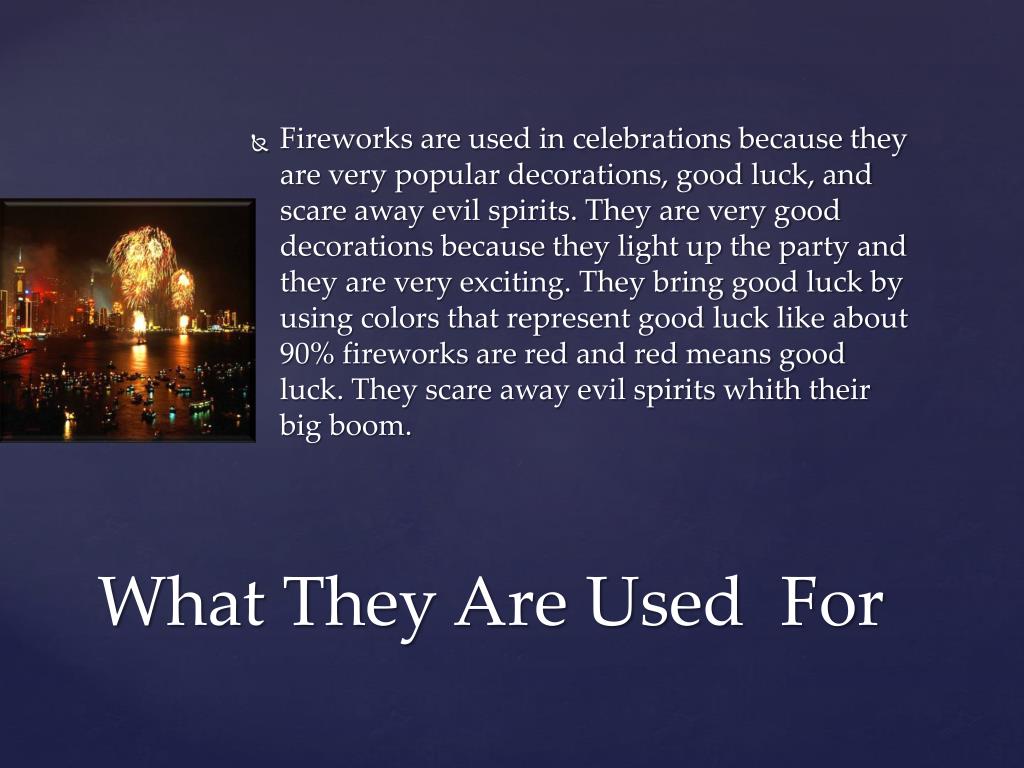 Fireworks are used in celebrations because they are very popular decorations, good luck, and scare away evil spirits. They are very good decorations because they light up the party and they are very exciting. They bring good luck by using colors that represent good luck like about 90% fireworks are red and red means good luck. They scare away evil spirits whith their big boom.

What They Are Used For